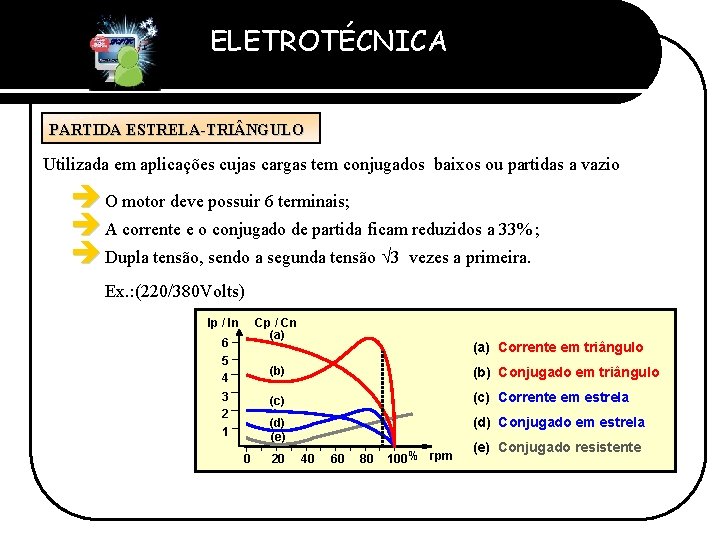 ELETROTÉCNICA

PARTIDA ESTRELA-TRIÂNGULO

Utilizada em aplicações cujas cargas tem conjugados baixos ou partidas a vazio

O motor deve possuir 6 terminais;

A corrente e o conjugado de partida ficam reduzidos a 33%;

Dupla tensão, sendo a segunda tensão $\sqrt{3}$ vezes a primeira.

Ex.:(220/380Volts)

Ip / In Cp / Cn
6
5
4
3
2
1
(a)
(b)
(c)
(d)
(e)
0 20 40 60 80 100% rpm

(a) Corrente em triângulo
(b) Conjugado em triângulo
(c) Corrente em estrela
(d) Conjugado em estrela
(e) Conjugado resistente